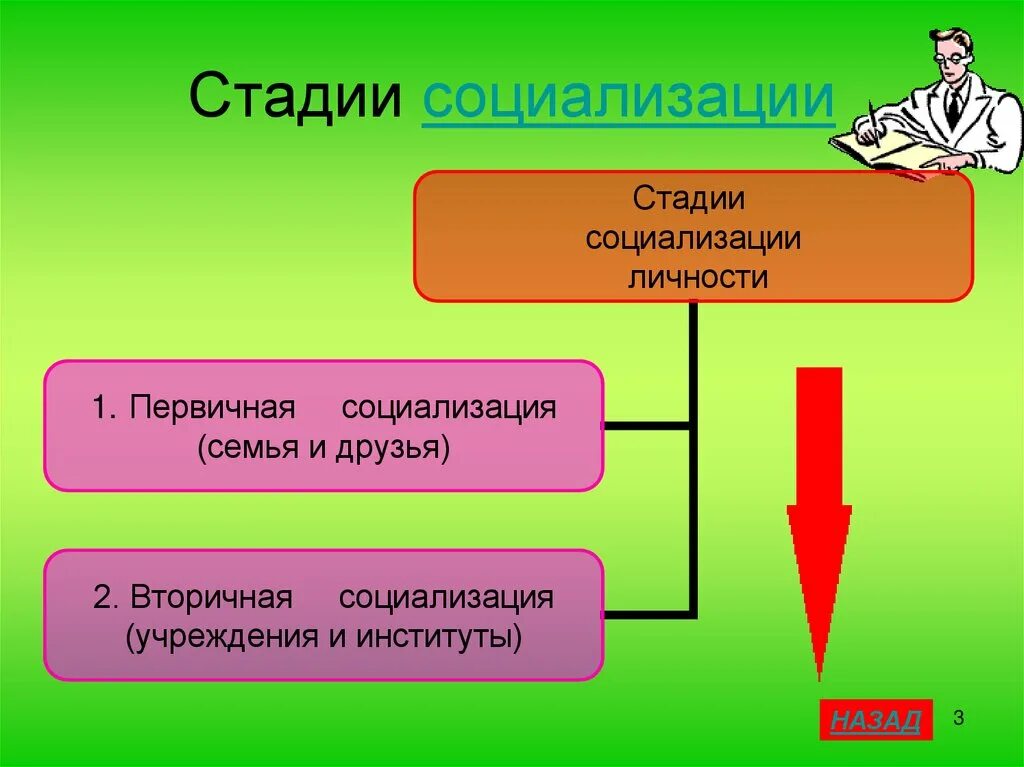 Стадии социализации

Стадии социализации личности

1. Первичная социализация (семья и друзья)

2. Вторичная социализация (учреждения и институты)

НАЗАД

3